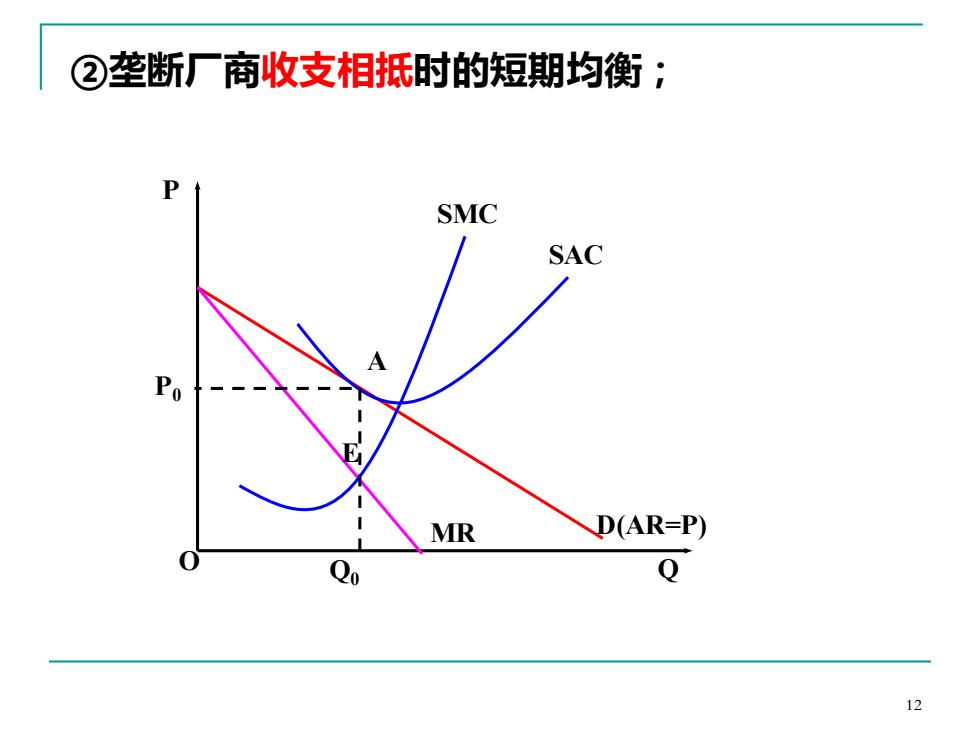 ②垄断厂商收支相抵时的短期均衡；

P

SMC

SAC

A

$P_0$

E

MR

D(AR=P)

O

$Q_0$

Q

12